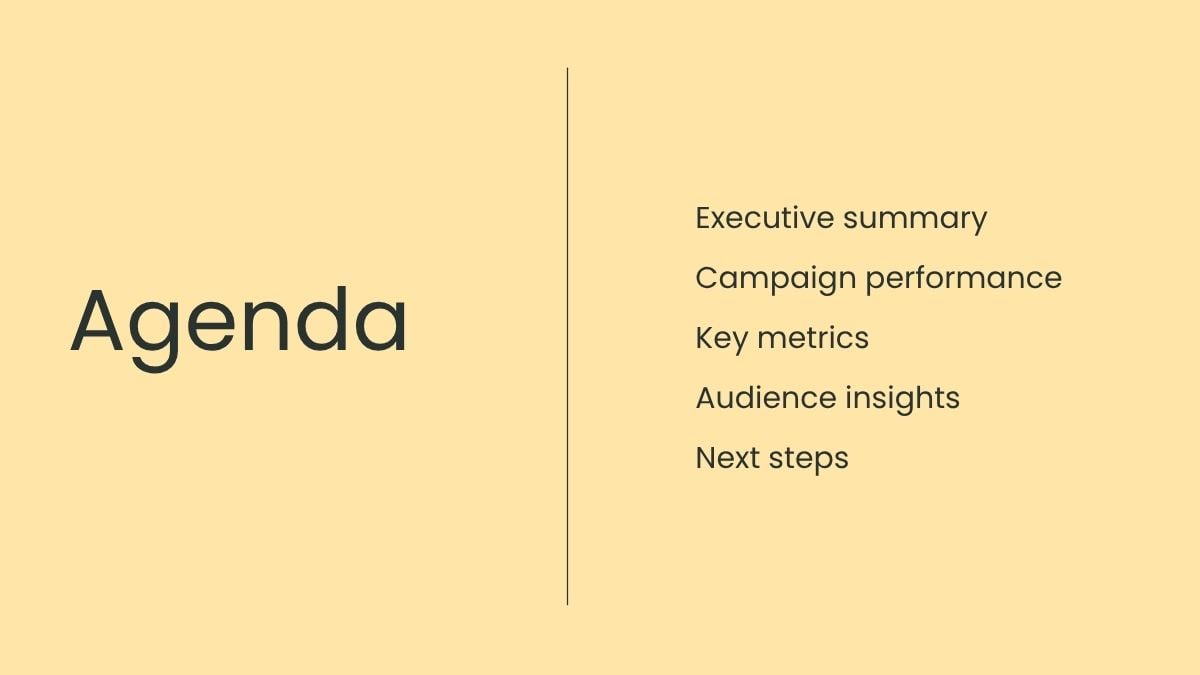 Agenda

Executive summary
Campaign performance
Key metrics
Audience insights
Next steps